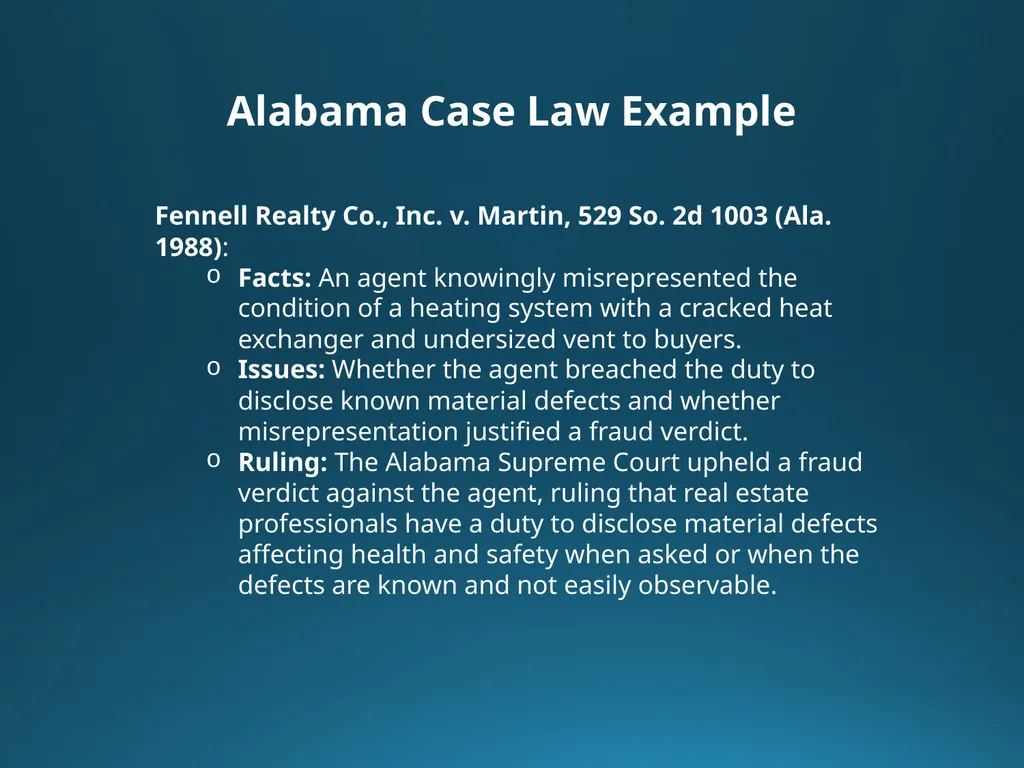 Alabama Case Law Example

Fennell Realty Co., Inc. v. Martin, 529 So. 2d 1003 (Ala. 1988):

o Facts: An agent knowingly misrepresented the condition of a heating system with a cracked heat exchanger and undersized vent to buyers.

o Issues: Whether the agent breached the duty to disclose known material defects and whether misrepresentation justified a fraud verdict.

o Ruling: The Alabama Supreme Court upheld a fraud verdict against the agent, ruling that real estate professionals have a duty to disclose material defects affecting health and safety when asked or when the defects are known and not easily observable.